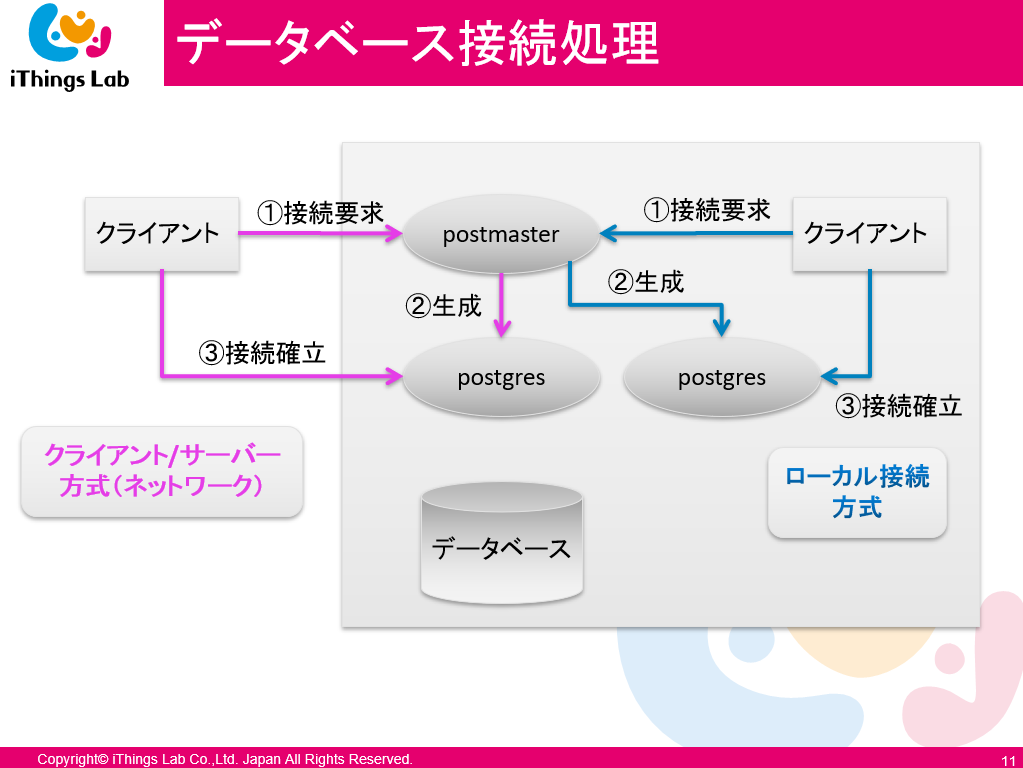 iThings Lab

データベース接続処理

クライアント

①接続要求

postmaster

①接続要求

クライアント

②生成

②生成

③接続確立

postgres

postgres

③接続確立

クライアント/サーバー方式（ネットワーク）

ローカル接続方式

データベース

Copyright© iThings Lab Co.,Ltd. Japan All Rights Reserved.

11